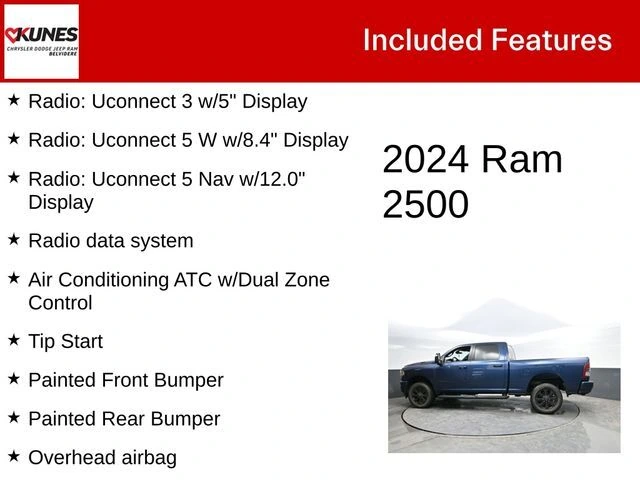 KUNES
CHRYSLER DODGE JEEP RAM
BELVIDERE

Included Features

★ Radio: Uconnect 3 w/5" Display

★ Radio: Uconnect 5 W w/8.4" Display

★ Radio: Uconnect 5 Nav w/12.0" Display

★ Radio data system

★ Air Conditioning ATC w/Dual Zone Control

★ Tip Start

★ Painted Front Bumper

★ Painted Rear Bumper

★ Overhead airbag

2024 Ram 2500